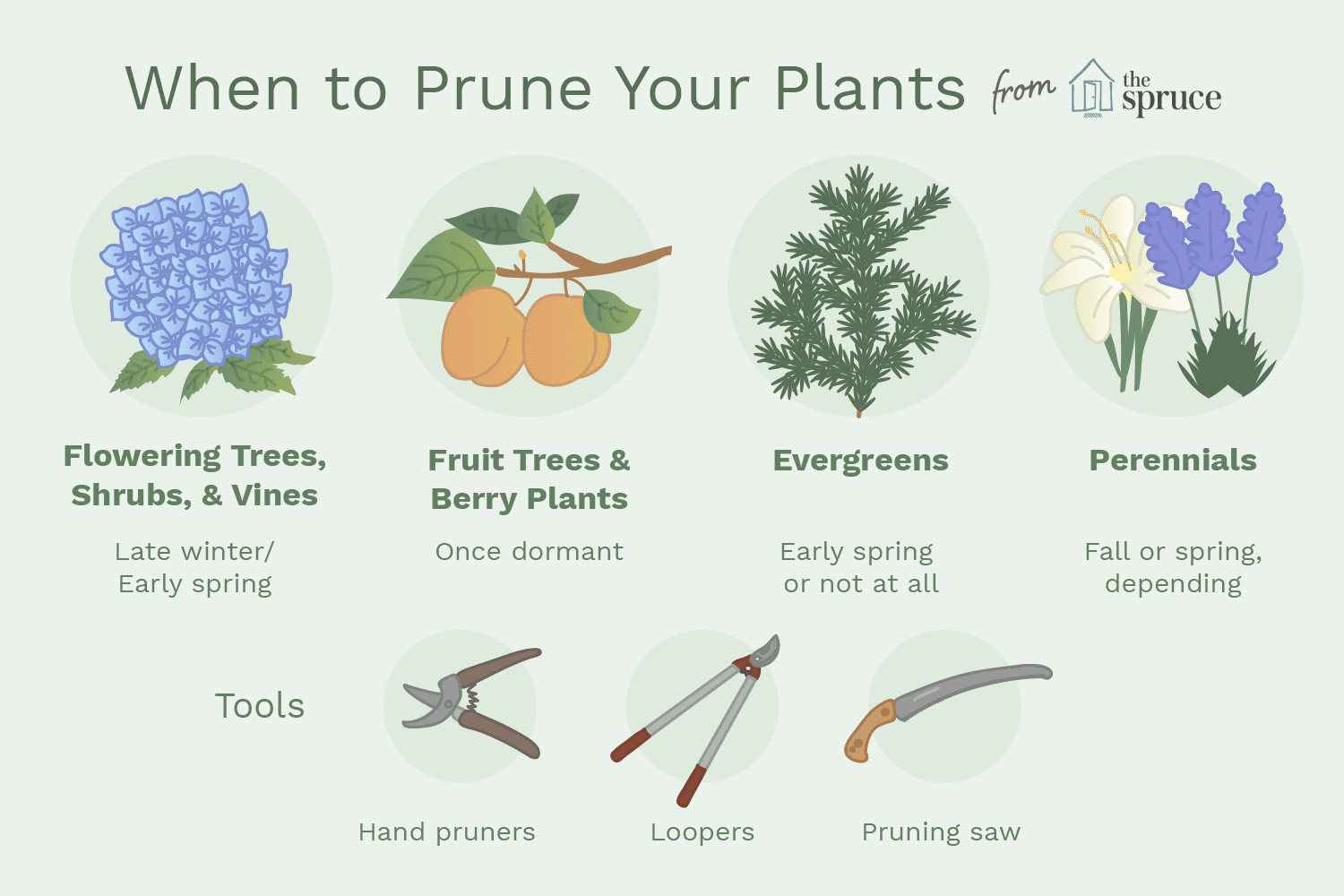 When to Prune Your Plants from the spruce

Flowering Trees, Shrubs, & Vines

Late winter/ Early spring

Fruit Trees & Berry Plants

Once dormant

Evergreens

Early spring or not at all

Perennials

Fall or spring, depending

Tools

Hand pruners

Loopers

Pruning saw